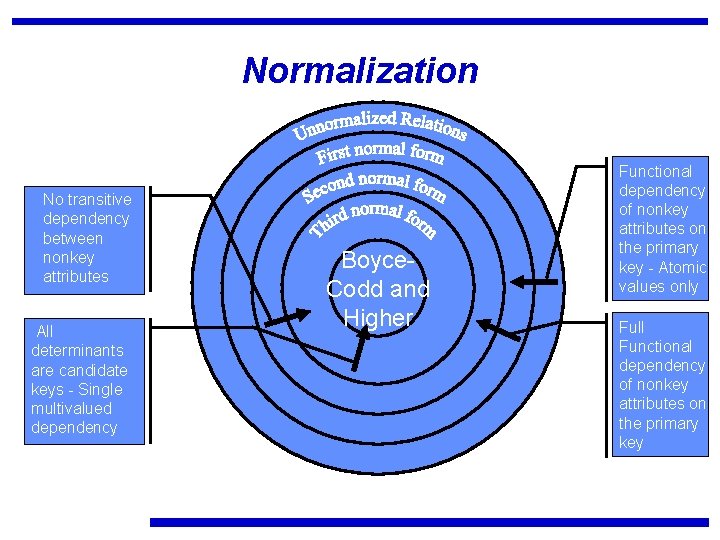 Normalization

Unnormalized Relations
First normal form
Second normal form
Third normal form
Boyce-Codd and Higher

No transitive dependency between nonkey attributes

All determinants are candidate keys - Single multivalued dependency

Functional dependency of nonkey attributes on the primary key - Atomic values only

Full Functional dependency of nonkey attributes on the primary key